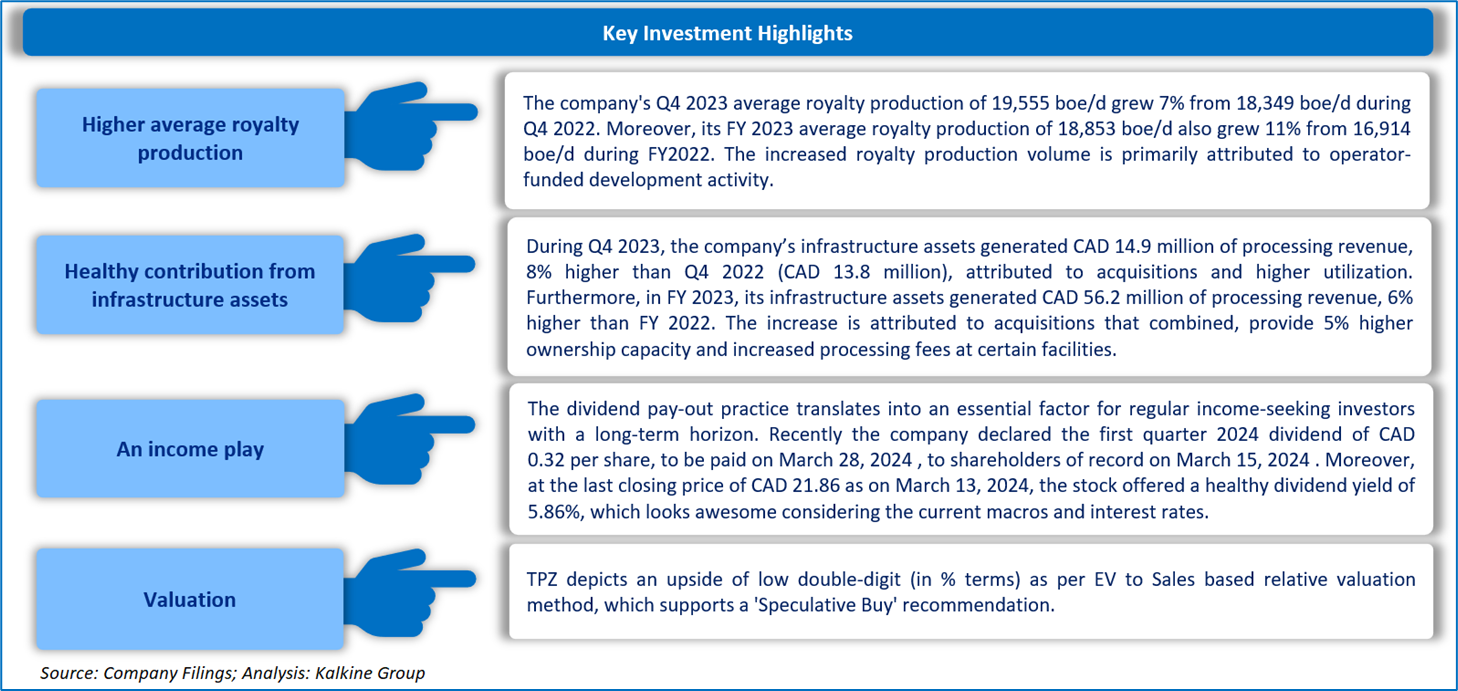 Key Investment Highlights

Higher average royalty production

The company's Q4 2023 average royalty production of 19,555 boe/d grew 7% from 18,349 boe/d during Q4 2022. Moreover, its FY 2023 average royalty production of 18,853 boe/d also grew 11% from 16,914 boe/d during FY2022. The increased royalty production volume is primarily attributed to operator-funded development activity.

Healthy contribution from infrastructure assets

During Q4 2023, the company's infrastructure assets generated CAD 14.9 million of processing revenue, 8% higher than Q4 2022 (CAD 13.8 million), attributed to acquisitions and higher utilization. Furthermore, in FY 2023, its infrastructure assets generated CAD 56.2 million of processing revenue, 6% higher than FY 2022. The increase is attributed to acquisitions that combined, provide 5% higher ownership capacity and increased processing fees at certain facilities.

An income play

The dividend pay-out practice translates into an essential factor for regular income-seeking investors with a long-term horizon. Recently the company declared the first quarter 2024 dividend of CAD 0.32 per share, to be paid on March 28, 2024 , to shareholders of record on March 15, 2024 . Moreover, at the last closing price of CAD 21.86 as on March 13, 2024, the stock offered a healthy dividend yield of 5.86%, which looks awesome considering the current macros and interest rates.

Valuation

TPZ depicts an upside of low double-digit (in % terms) as per EV to Sales based relative valuation method, which supports a 'Speculative Buy' recommendation.

Source: Company Filings; Analysis: Kalkine Group